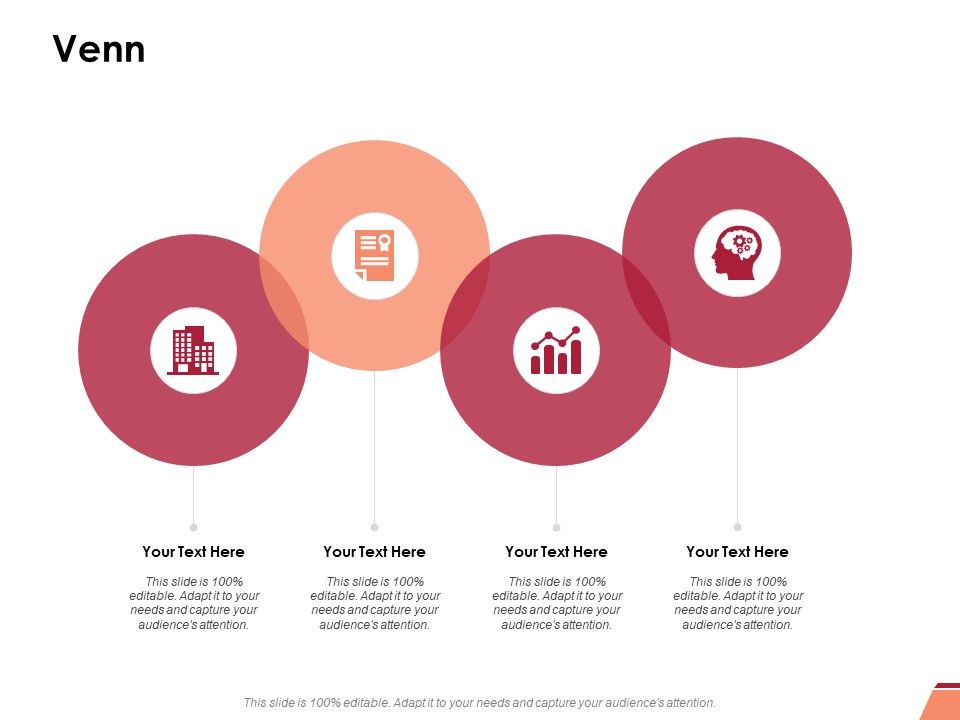 Venn

Your Text Here

This slide is 100% editable. Adapt it to your needs and capture your audience's attention.

Your Text Here

This slide is 100% editable. Adapt it to your needs and capture your audience's attention.

Your Text Here

This slide is 100% editable. Adapt it to your needs and capture your audience's attention.

Your Text Here

This slide is 100% editable. Adapt it to your needs and capture your audience's attention.

This slide is 100% editable. Adapt it to your needs and capture your audience's attention.